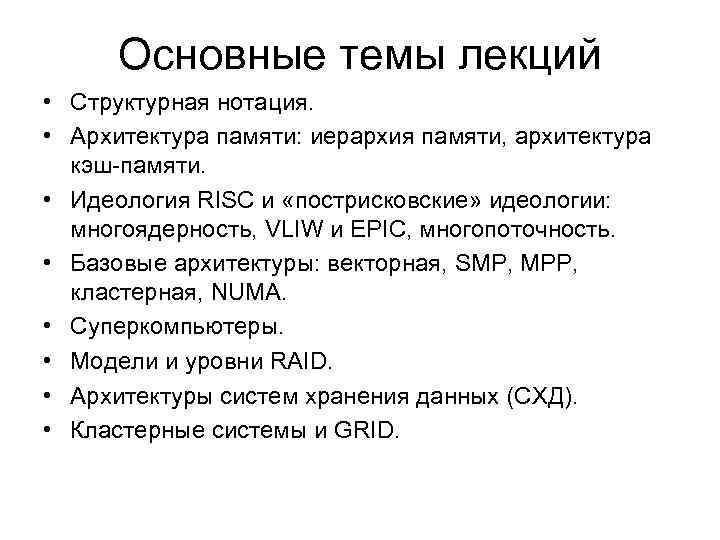 Основные темы лекций

• Структурная нотация.
• Архитектура памяти: иерархия памяти, архитектура кэш-памяти.
• Идеология RISC и «пострисковские» идеологии: многоядерность, VLIW и EPIC, многопоточность.
• Базовые архитектуры: векторная, SMP, MPP, кластерная, NUMA.
• Суперкомпьютеры.
• Модели и уровни RAID.
• Архитектуры систем хранения данных (СХД).
• Кластерные системы и GRID.